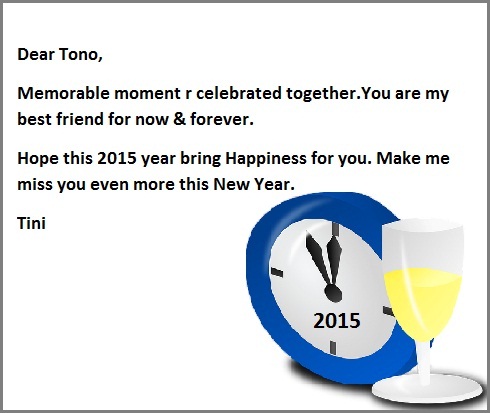 Dear Tono,

Memorable moment r celebrated together.You are my best friend for now & forever.

Hope this 2015 year bring Happiness for you. Make me miss you even more this New Year.

Tini

2015